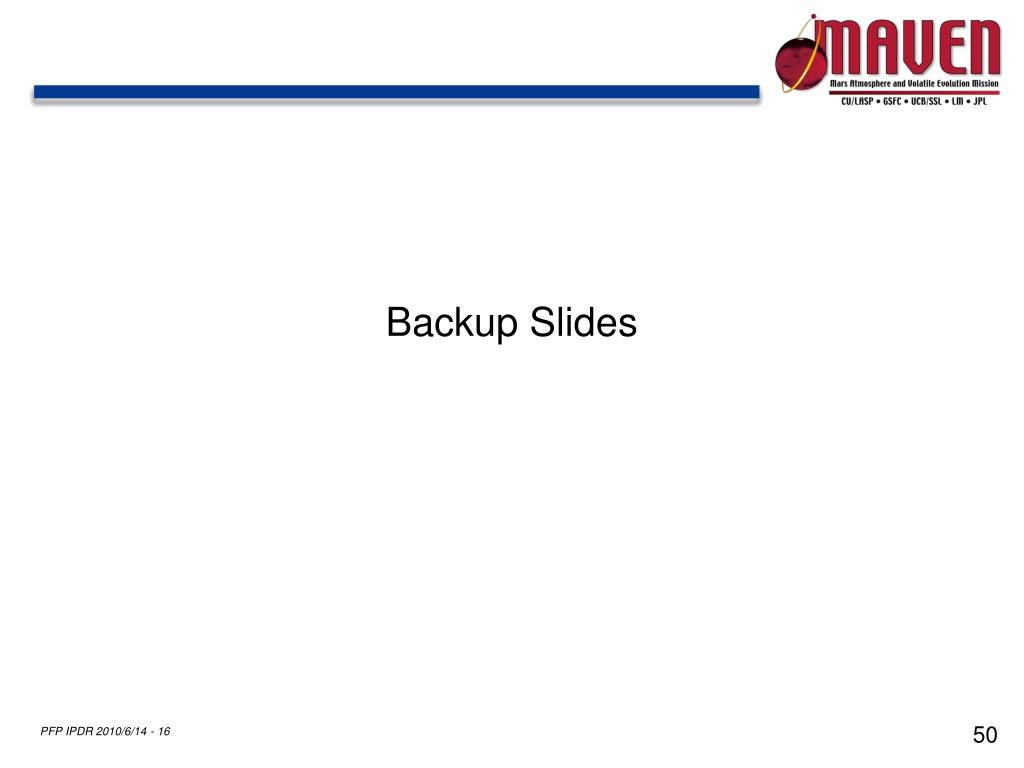 MAVEN
Mars Atmosphere and Volatile Evolution Mission
CU/LASP • GSFC • UCB/SSL • LM • JPL

Backup Slides

PFP IPDR 2010/6/14 - 16

50